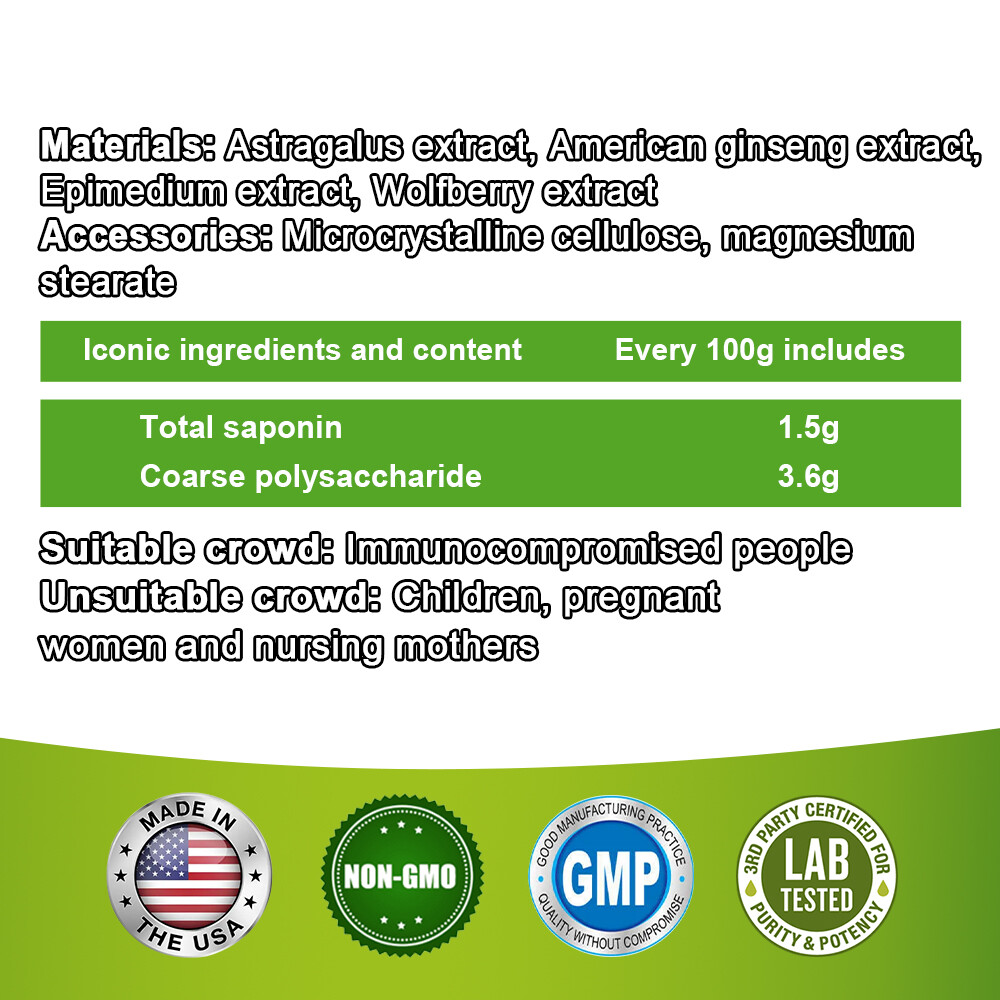 Materials: Astragalus extract, American ginseng extract, Epimedium extract, Wolfberry extract

Accessories: Microcrystalline cellulose, magnesium stearate

| Iconic ingredients and content | Every 100g includes |
|---|---|
| Total saponin | 1.5g |
| Coarse polysaccharide | 3.6g |

Suitable crowd: Immunocompromised people

Unsuitable crowd: Children, pregnant women and nursing mothers

MADE IN THE USA

NON-GMO

GOOD MANUFACTURING PRACTICE
GMP
QUALITY WITHOUT COMPROMISE

3RD PARTY CERTIFIED FOR
LAB TESTED
PURITY & POTENCY